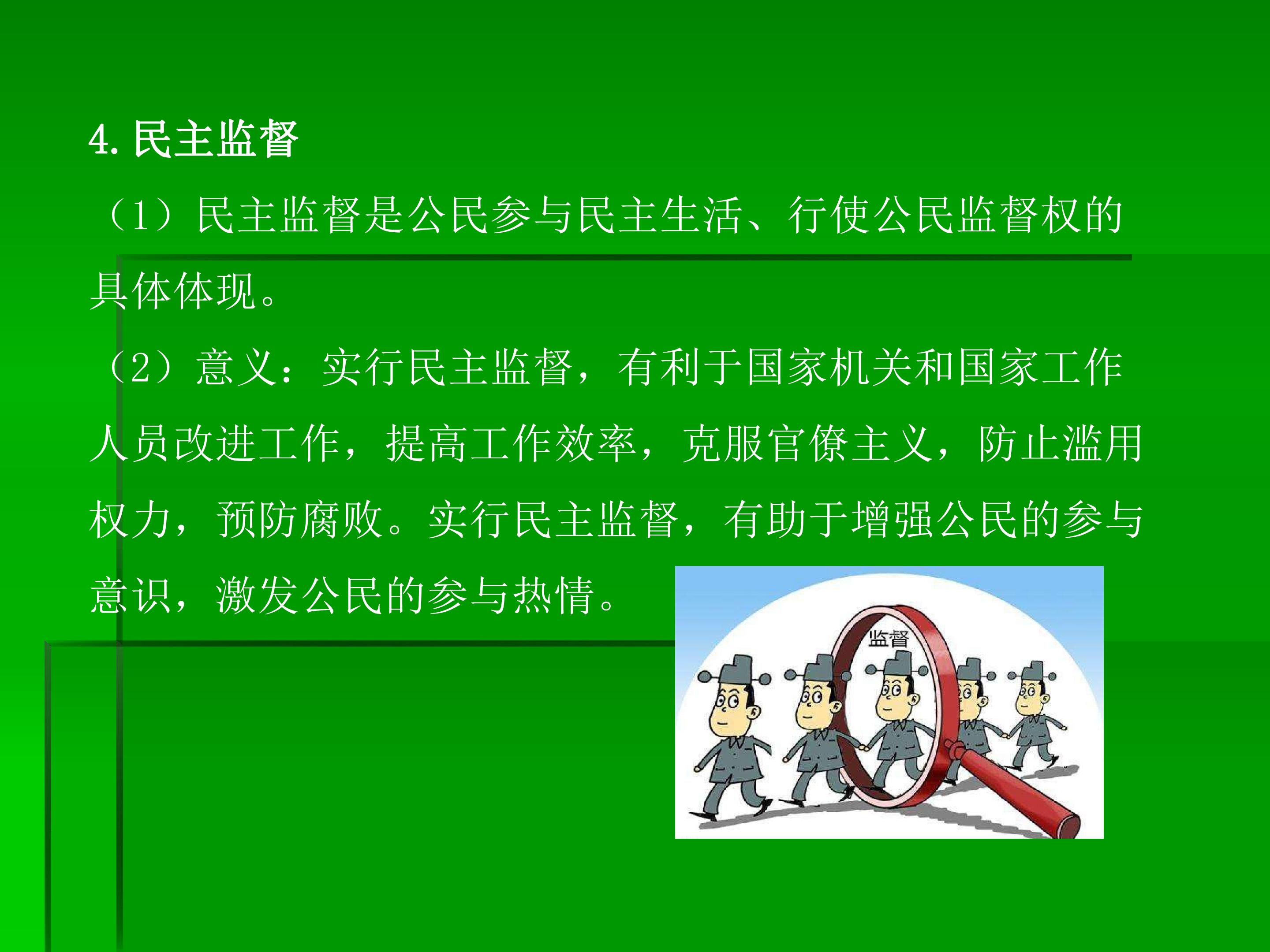 4. 民主监督

（1）民主监督是公民参与民主生活、行使公民监督权的具体体现。

（2）意义：实行民主监督，有利于国家机关和国家工作人员改进工作，提高工作效率，克服官僚主义，防止滥用权力，预防腐败。实行民主监督，有助于增强公民的参与意识，激发公民的参与热情。

监督